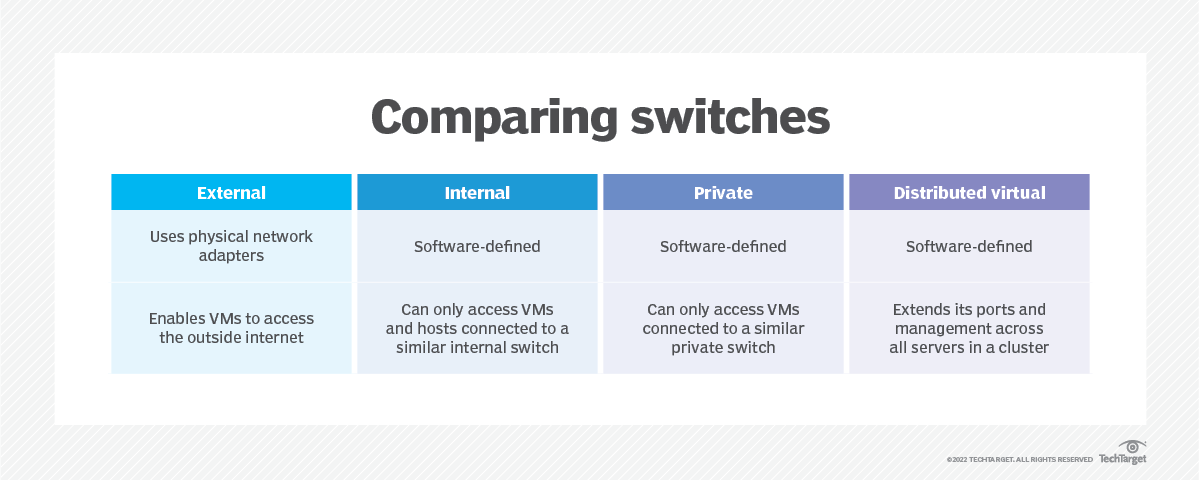 Comparing switches

| External | Internal | Private | Distributed virtual |
|---|---|---|---|
| Uses physical network adapters | Software-defined | Software-defined | Software-defined |
| Enables VMs to access the outside internet | Can only access VMs and hosts connected to a similar internal switch | Can only access VMs connected to a similar private switch | Extends its ports and management across all servers in a cluster |

©2022 TECHTARGET. ALL RIGHTS RESERVED TechTarget